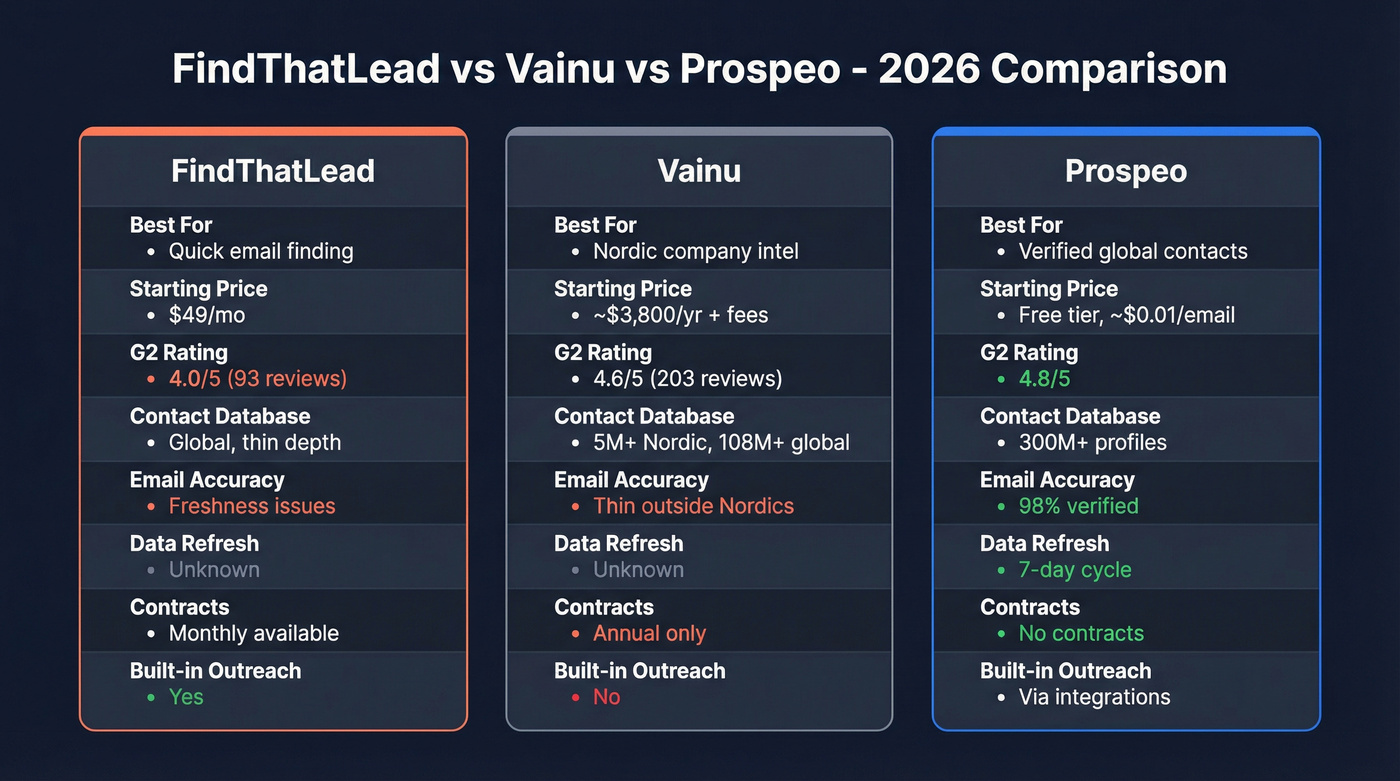 FindThatLead vs Vainu vs Prospeo - 2026 Comparison

FindThatLead

Best For
• Quick email finding

Starting Price
• \$49/mo

G2 Rating
• 4.0/5 (93 reviews)

Contact Database
• Global, thin depth

Email Accuracy
• Freshness issues

Data Refresh
• Unknown

Contracts
• Monthly available

Built-in Outreach
• Yes

Vainu

Best For
• Nordic company intel

Starting Price
• ~\$3,800/yr + fees

G2 Rating
• 4.6/5 (203 reviews)

Contact Database
• 5M+ Nordic, 108M+ global

Email Accuracy
• Thin outside Nordics

Data Refresh
• Unknown

Contracts
• Annual only

Built-in Outreach
• No

Prospeo

Best For
• Verified global contacts

Starting Price
• Free tier, ~\$0.01/email

G2 Rating
• 4.8/5

Contact Database
• 300M+ profiles

Email Accuracy
• 98% verified

Data Refresh
• 7-day cycle

Contracts
• No contracts

Built-in Outreach
• Via integrations